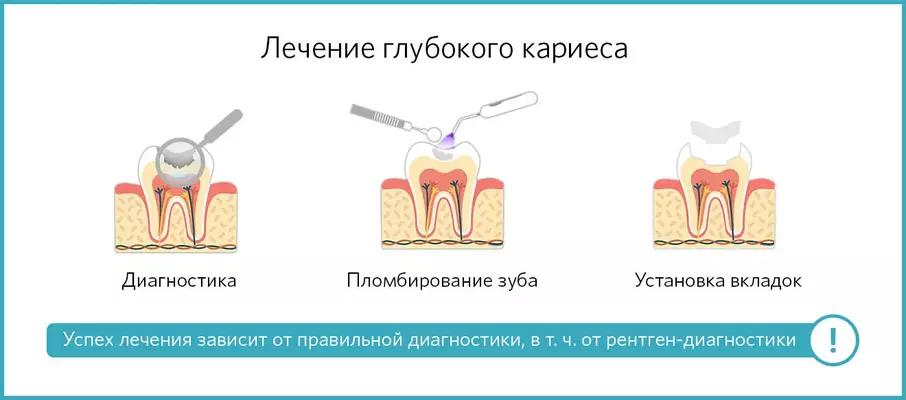 Лечение глубокого кариеса

Диагностика

Пломбирование зуба

Установка вкладок

Успех лечения зависит от правильной диагностики, в т. ч. от рентген-диагностики

!